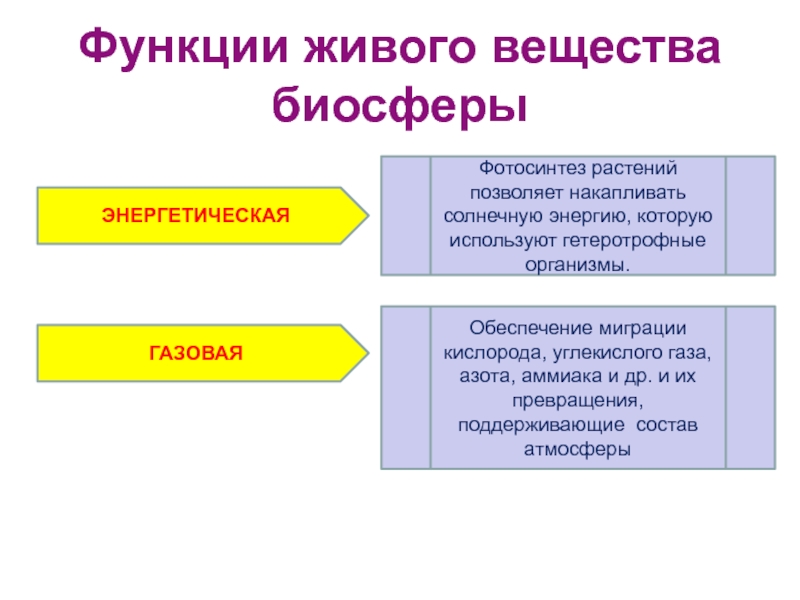 Функции живого вещества биосферы

ЭНЕРГЕТИЧЕСКАЯ

Фотосинтез растений позволяет накапливать солнечную энергию, которую используют гетеротрофные организмы.

ГАЗОВАЯ

Обеспечение миграции кислорода, углекислого газа, азота, аммиака и др. и их превращения, поддерживающие состав атмосферы